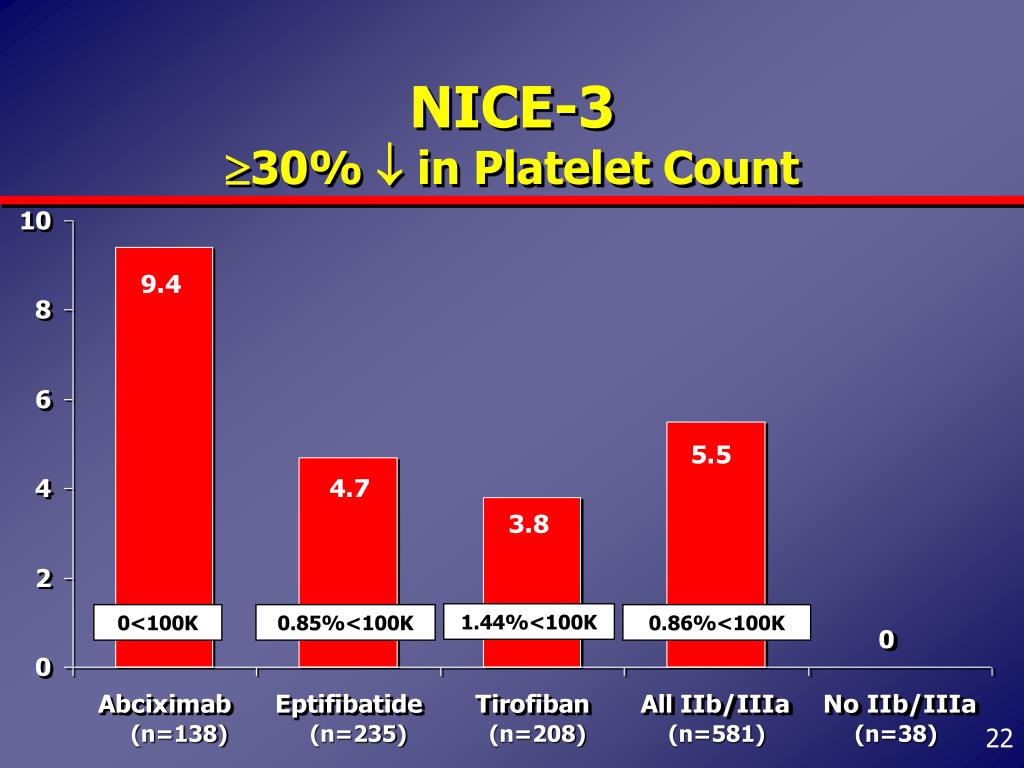 NICE-3
$\geq$30% $\downarrow$ in Platelet Count

10
8
6
4
2
0

9.4
4.7
3.8
5.5
0

0<100K
0.85%<100K
1.44%<100K
0.86%<100K

Abciximab (n=138)
Eptifibatide (n=235)
Tirofiban (n=208)
All IIb/IIIa (n=581)
No IIb/IIIa (n=38)

22